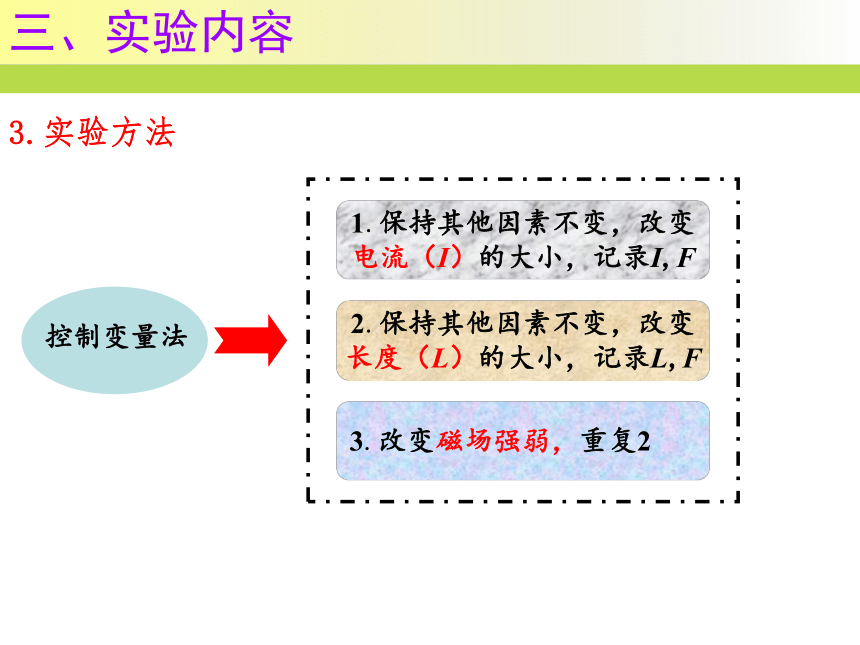 三、实验内容

3. 实验方法

控制变量法

1. 保持其他因素不变，改变电流（$I$）的大小，记录$I$, $F$

2. 保持其他因素不变，改变长度（$L$）的大小，记录$L$, $F$

3. 改变磁场强弱，重复2